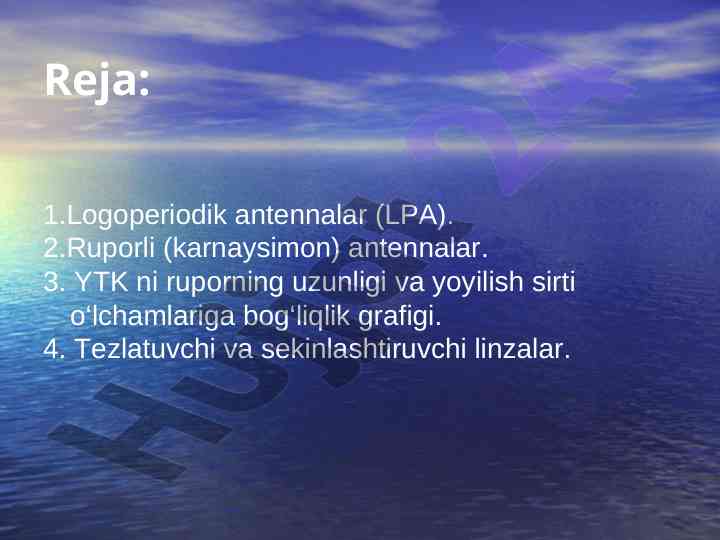 Reja:

1.Logoperiodik antennalar (LPA).
2.Ruporli (karnaysimon) antennalar.
3. YTK ni ruporning uzunligi va yoyilish sirti o‘lchamlariga bog‘liqlik grafigi.
4. Tezlatuvchi va sekinlashtiruvchi linzalar.

Hujjat 24